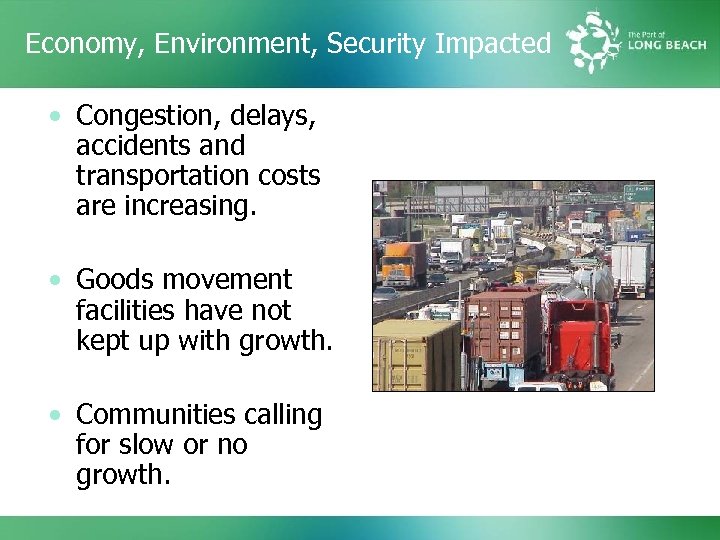 Economy, Environment, Security Impacted

The Port of LONG BEACH

• Congestion, delays, accidents and transportation costs are increasing.

• Goods movement facilities have not kept up with growth.

• Communities calling for slow or no growth.